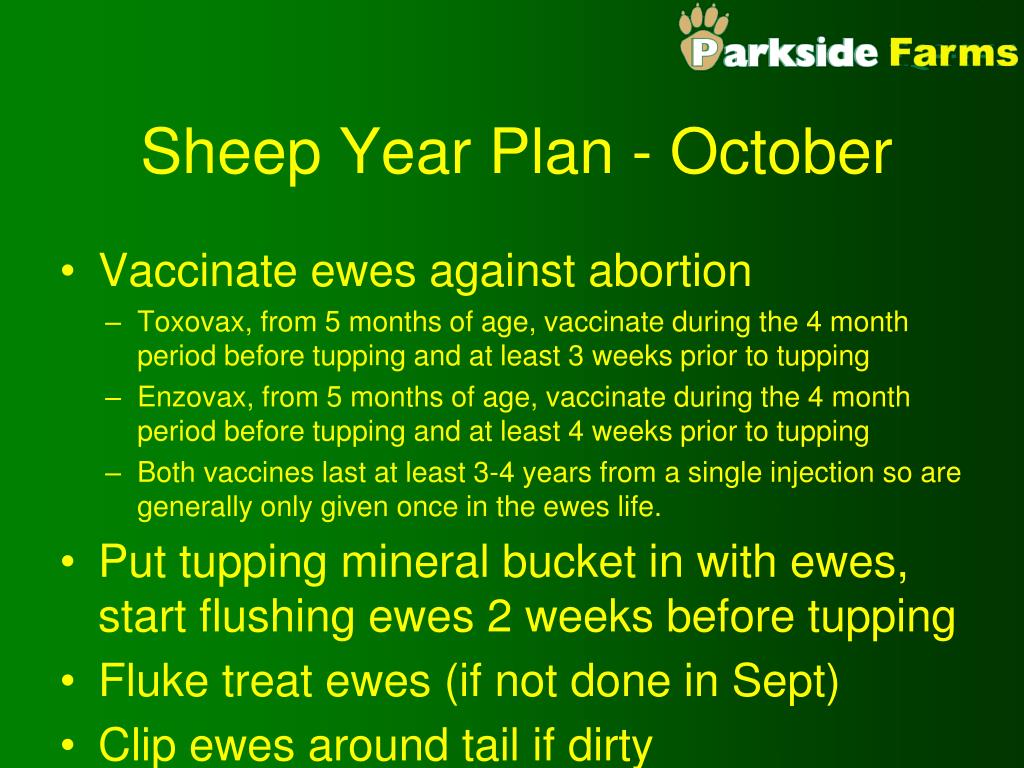 Parkside Farms

Sheep Year Plan - October

• Vaccinate ewes against abortion
– Toxovax, from 5 months of age, vaccinate during the 4 month period before tupping and at least 3 weeks prior to tupping
– Enzovax, from 5 months of age, vaccinate during the 4 month period before tupping and at least 4 weeks prior to tupping
– Both vaccines last at least 3-4 years from a single injection so are generally only given once in the ewes life.
• Put tupping mineral bucket in with ewes, start flushing ewes 2 weeks before tupping
• Fluke treat ewes (if not done in Sept)
• Clip ewes around tail if dirty